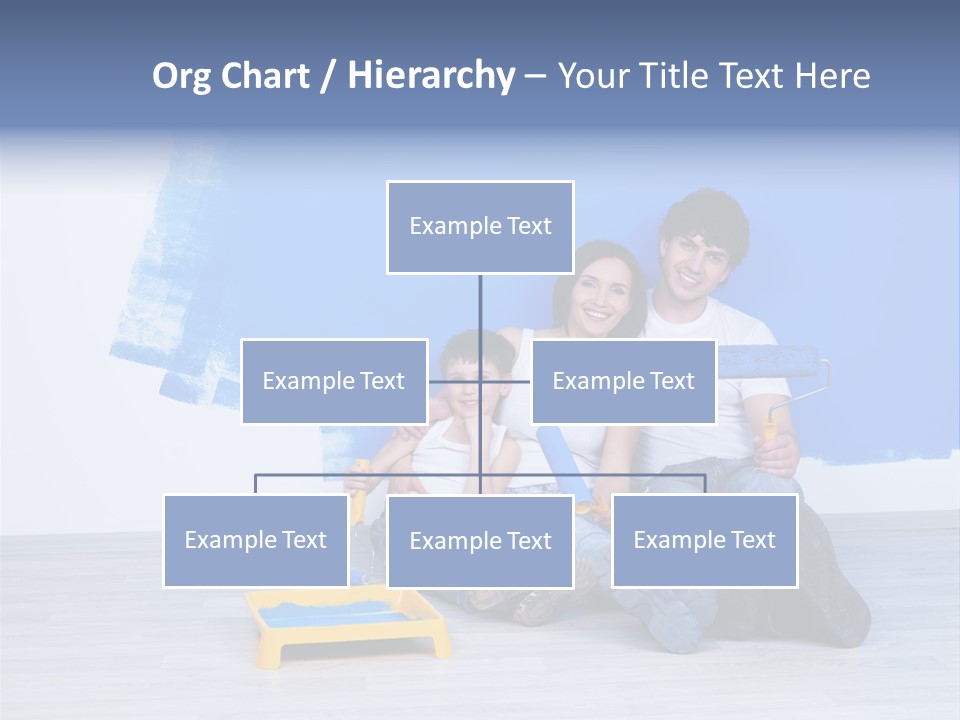 Org Chart / Hierarchy – Your Title Text Here

Example Text

Example Text

Example Text

Example Text

Example Text

Example Text